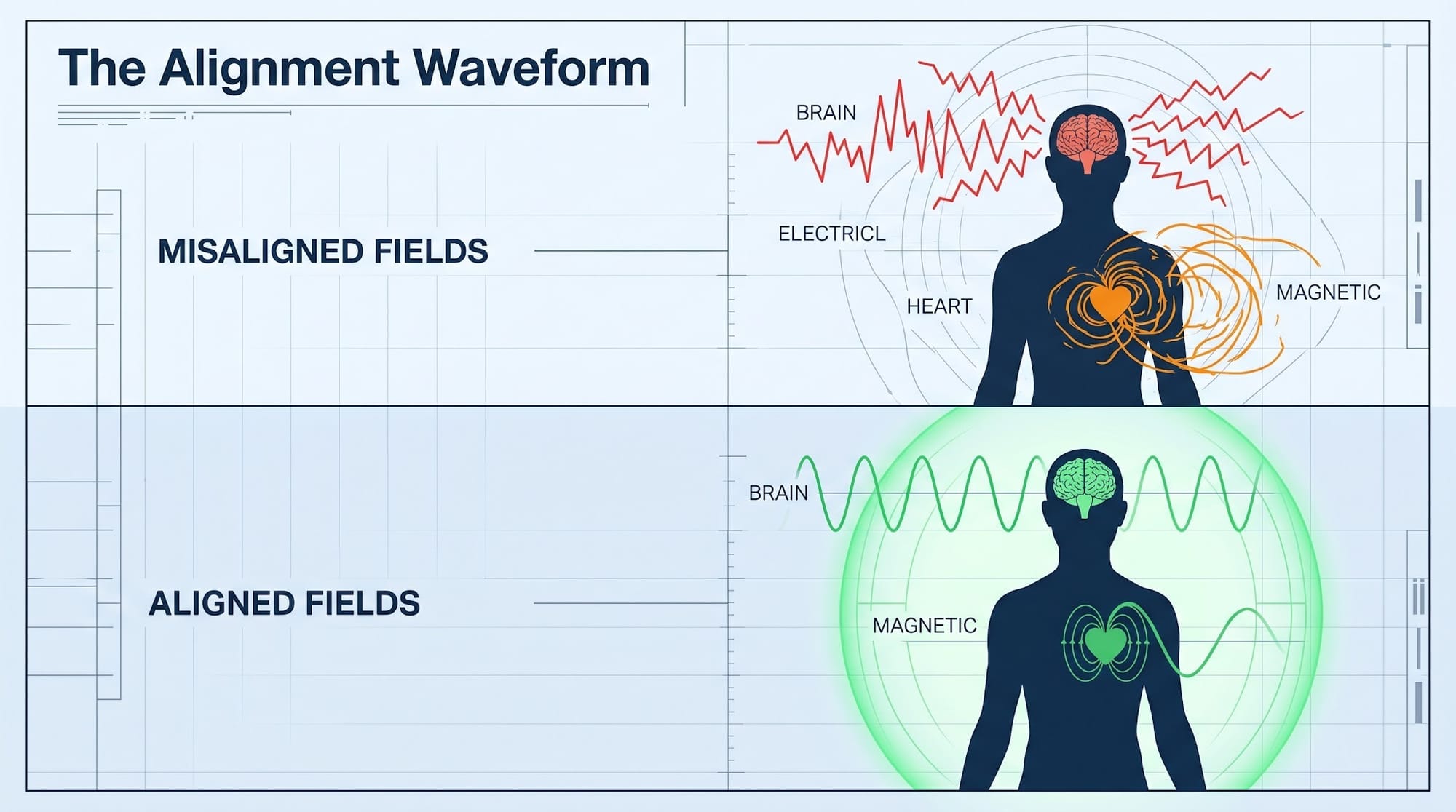 The Alignment Waveform

MISALIGNED FIELDS

BRAIN

ELECTRICL

HEART

MAGNETIC

ALIGNED FIELDS

BRAIN

MAGNETIC